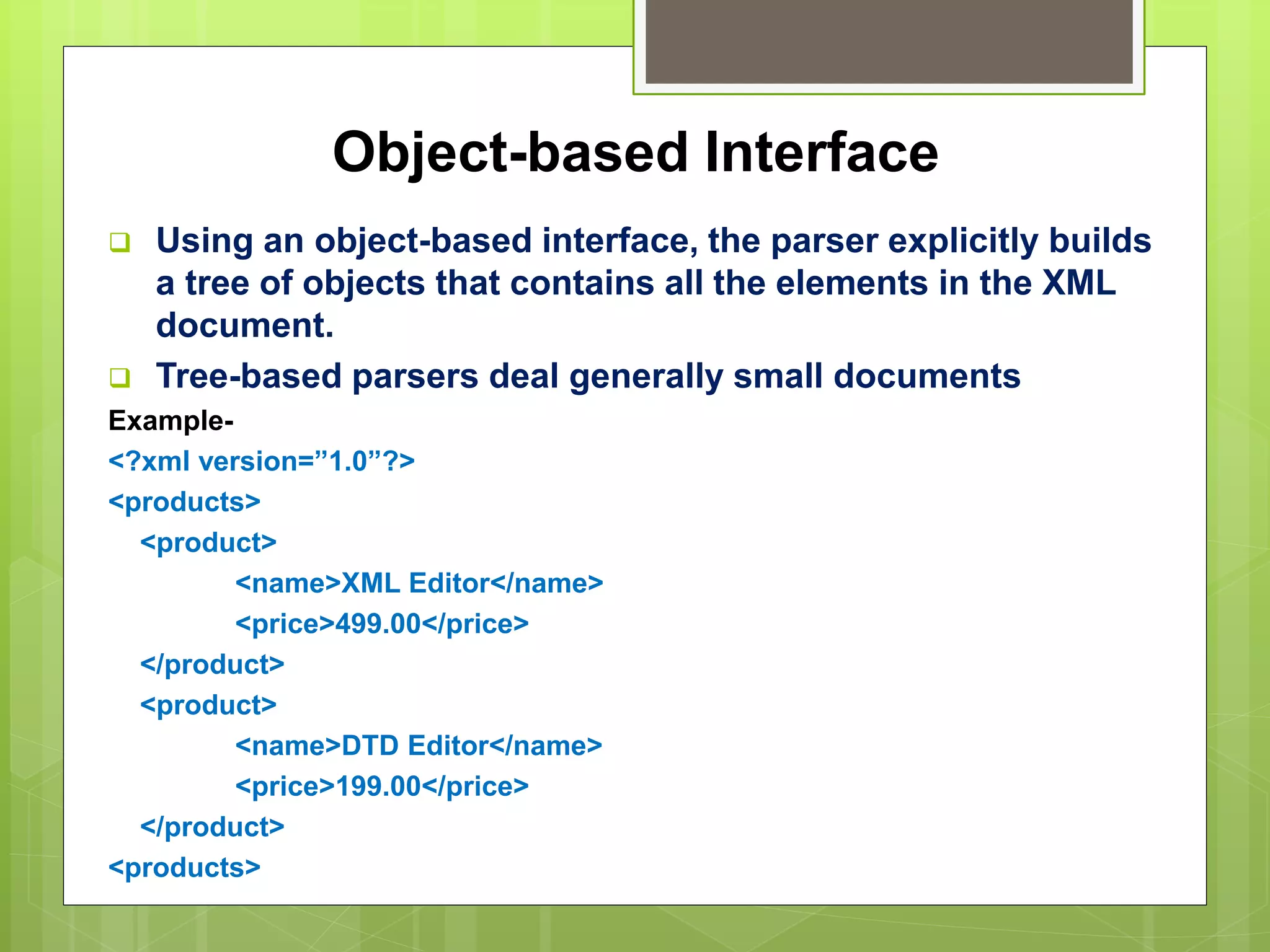 Object-based Interface

❑ Using an object-based interface, the parser explicitly builds a tree of objects that contains all the elements in the XML document.

❑ Tree-based parsers deal generally small documents

Example-

<?xml version=”1.0”?>
<products>
<product>
<name>XML Editor</name>
<price>499.00</price>
</product>
<product>
<name>DTD Editor</name>
<price>199.00</price>
</product>
<products>